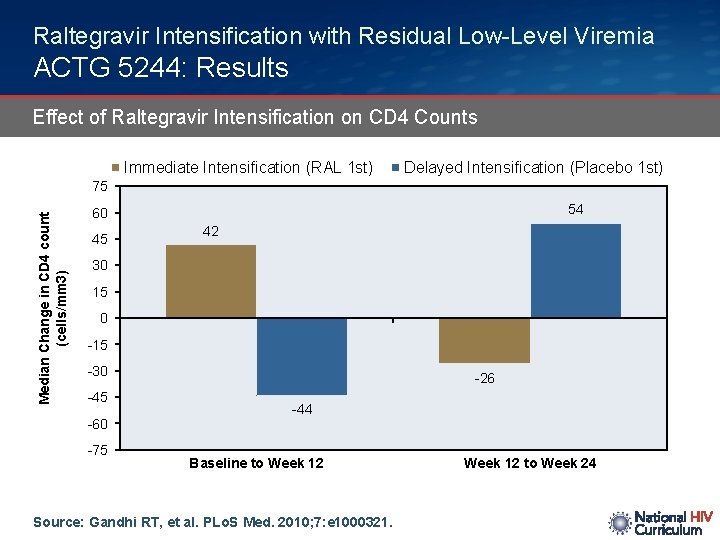 Raltegravir Intensification with Residual Low-Level Viremia
ACTG 5244: Results

Effect of Raltegravir Intensification on CD4 Counts

Immediate Intensification (RAL 1st) Delayed Intensification (Placebo 1st)

Median Change in CD4 count (cells/mm3)

75
60
45
30
15
0
-15
-30
-45
-60
-75

42
-44
-26
54

Baseline to Week 12
Week 12 to Week 24

Source: Gandhi RT, et al. PLoS Med. 2010;7:e1000321.

National HIV Curriculum